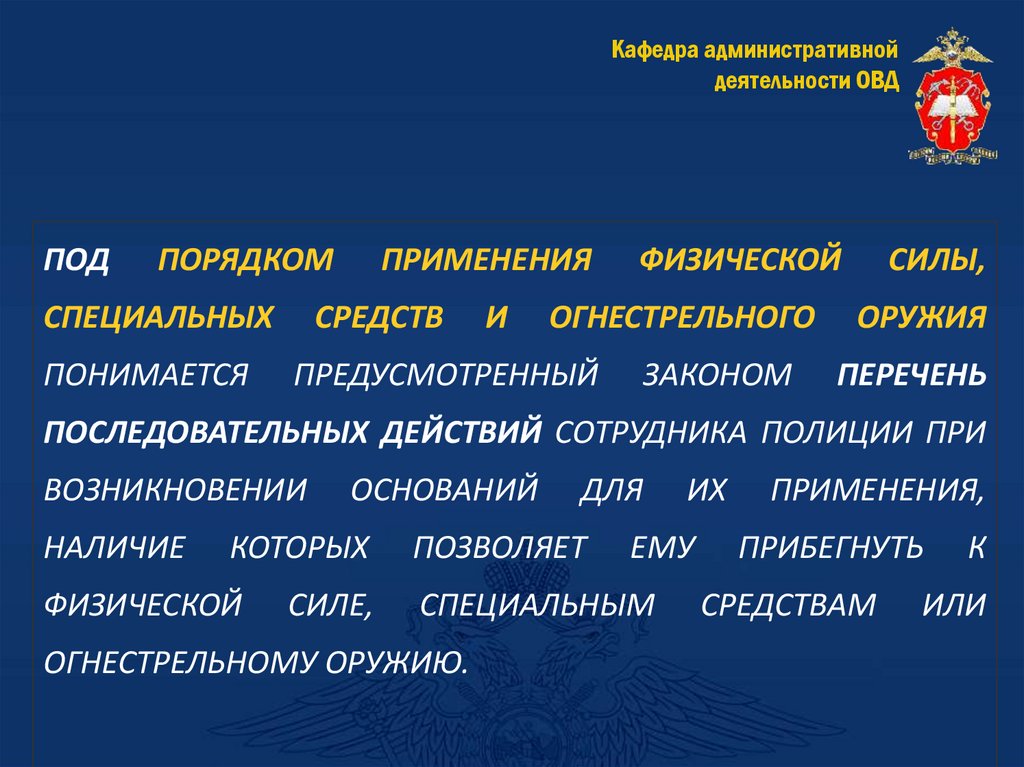 Кафедра административной деятельности ОВД

ПОД ПОРЯДКОМ ПРИМЕНЕНИЯ ФИЗИЧЕСКОЙ СИЛЫ, СПЕЦИАЛЬНЫХ СРЕДСТВ И ОГНЕСТРЕЛЬНОГО ОРУЖИЯ ПОНИМАЕТСЯ ПРЕДУСМОТРЕННЫЙ ЗАКОНОМ ПЕРЕЧЕНЬ ПОСЛЕДОВАТЕЛЬНЫХ ДЕЙСТВИЙ СОТРУДНИКА ПОЛИЦИИ ПРИ ВОЗНИКНОВЕНИИ ОСНОВАНИЙ ДЛЯ ИХ ПРИМЕНЕНИЯ, НАЛИЧИЕ КОТОРЫХ ПОЗВОЛЯЕТ ЕМУ ПРИБЕГНУТЬ К ФИЗИЧЕСКОЙ СИЛЕ, СПЕЦИАЛЬНЫМ СРЕДСТВАМ ИЛИ ОГНЕСТРЕЛЬНОМУ ОРУЖИЮ.